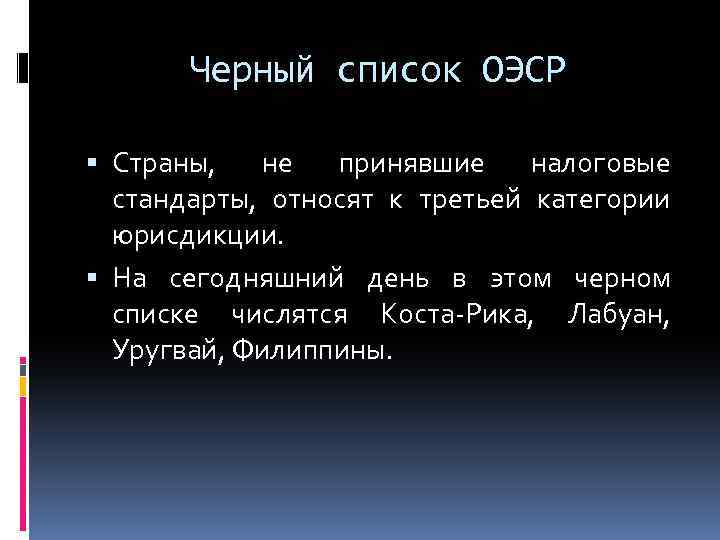 Черный список ОЭСР

▪ Страны, не принявшие налоговые стандарты, относят к третьей категории юрисдикции.

▪ На сегодняшний день в этом черном списке числятся Коста-Рика, Лабуан, Уругвай, Филиппины.